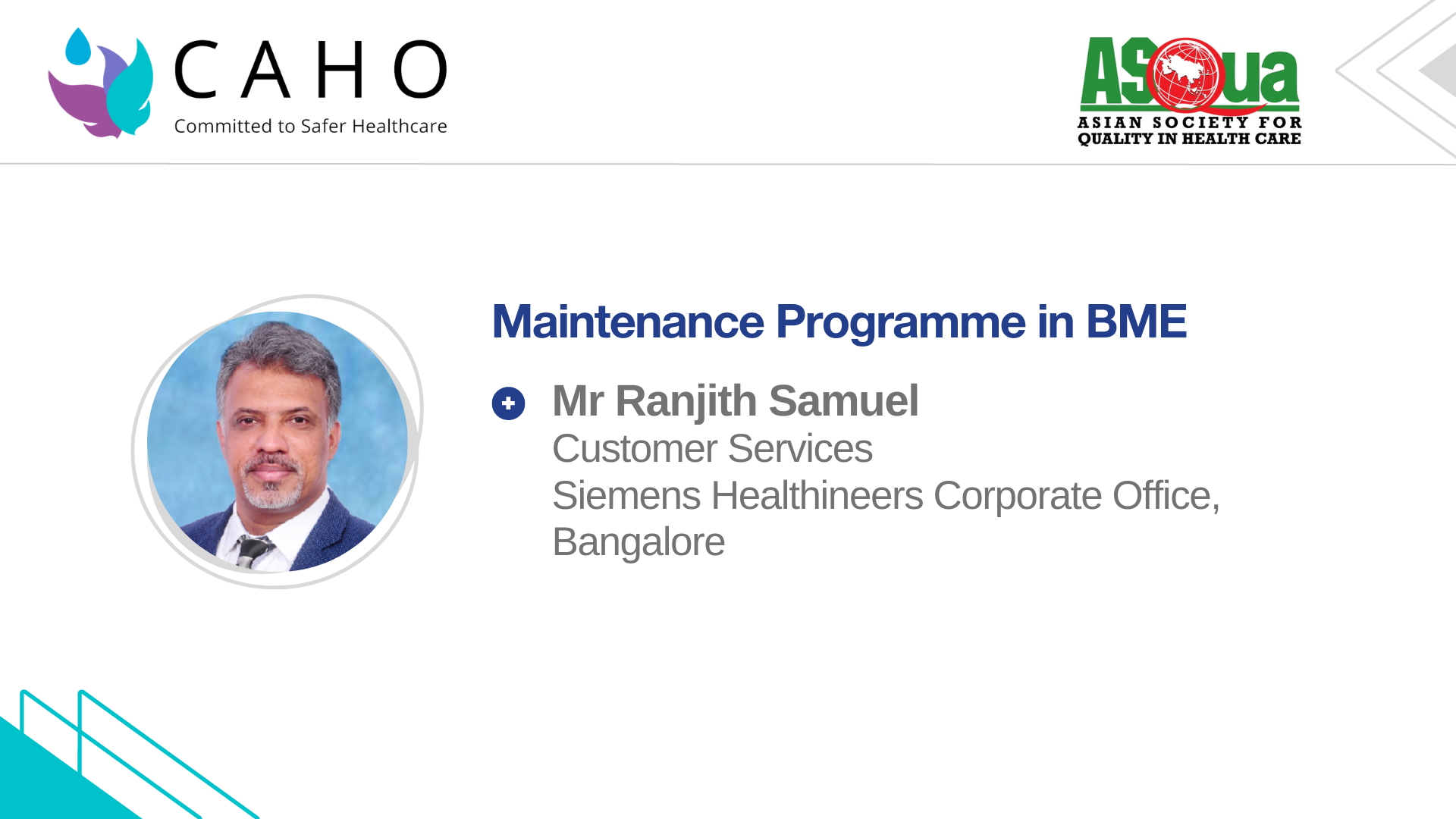 CAHO
Committed to Safer Healthcare

ASQua
ASIAN SOCIETY FOR QUALITY IN HEALTH CARE

Maintenance Programme in BME

Mr Ranjith Samuel
Customer Services
Siemens Healthineers Corporate Office, Bangalore